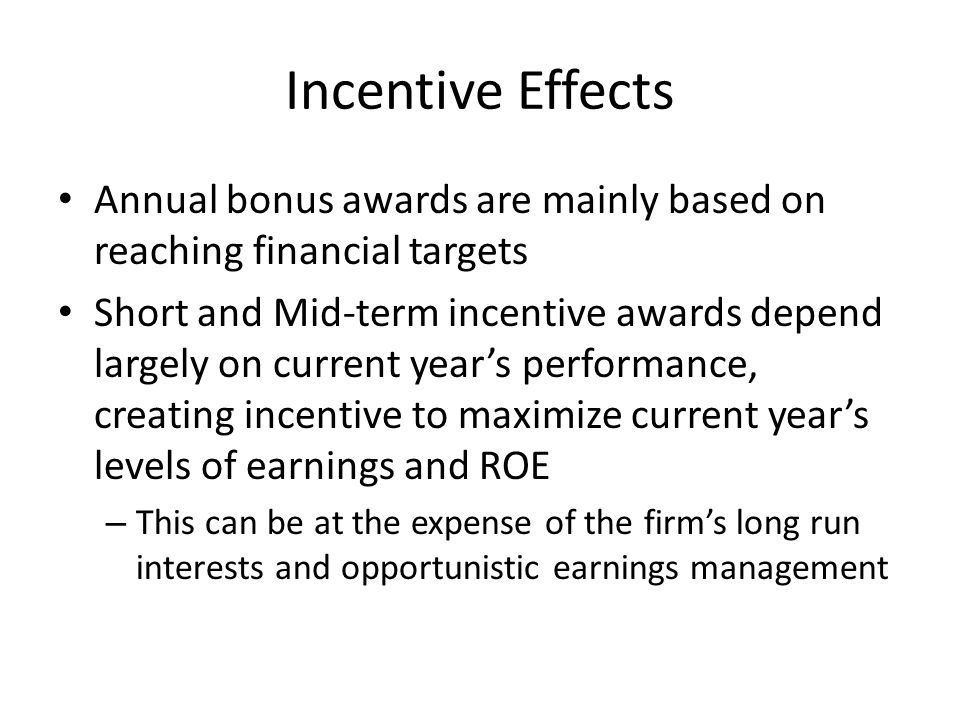 Incentive Effects

• Annual bonus awards are mainly based on reaching financial targets

• Short and Mid-term incentive awards depend largely on current year's performance, creating incentive to maximize current year's levels of earnings and ROE

– This can be at the expense of the firm's long run interests and opportunistic earnings management